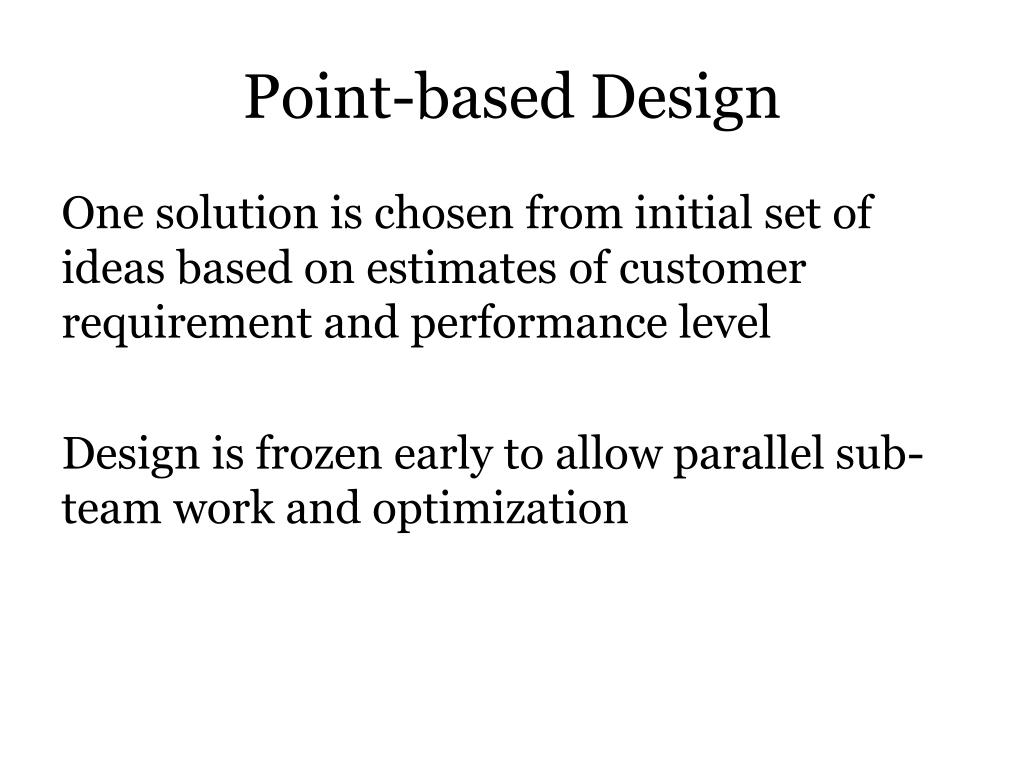 Point-based Design

One solution is chosen from initial set of ideas based on estimates of customer requirement and performance level

Design is frozen early to allow parallel sub-team work and optimization